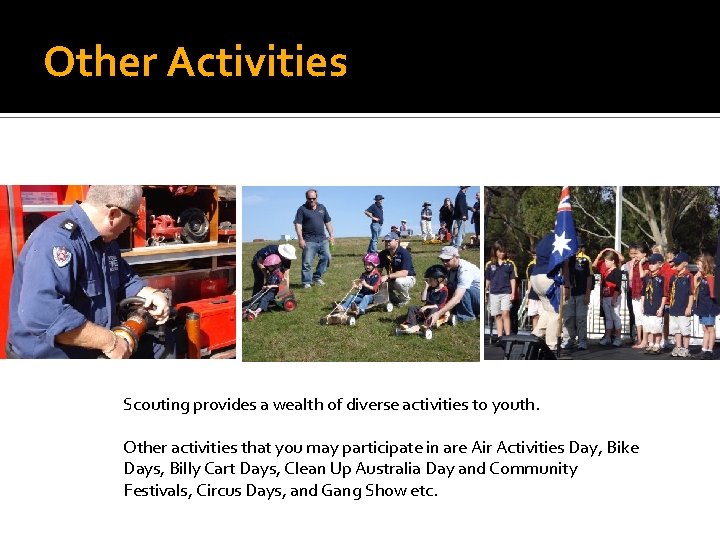 Other Activities

Scouting provides a wealth of diverse activities to youth.

Other activities that you may participate in are Air Activities Day, Bike Days, Billy Cart Days, Clean Up Australia Day and Community Festivals, Circus Days, and Gang Show etc.